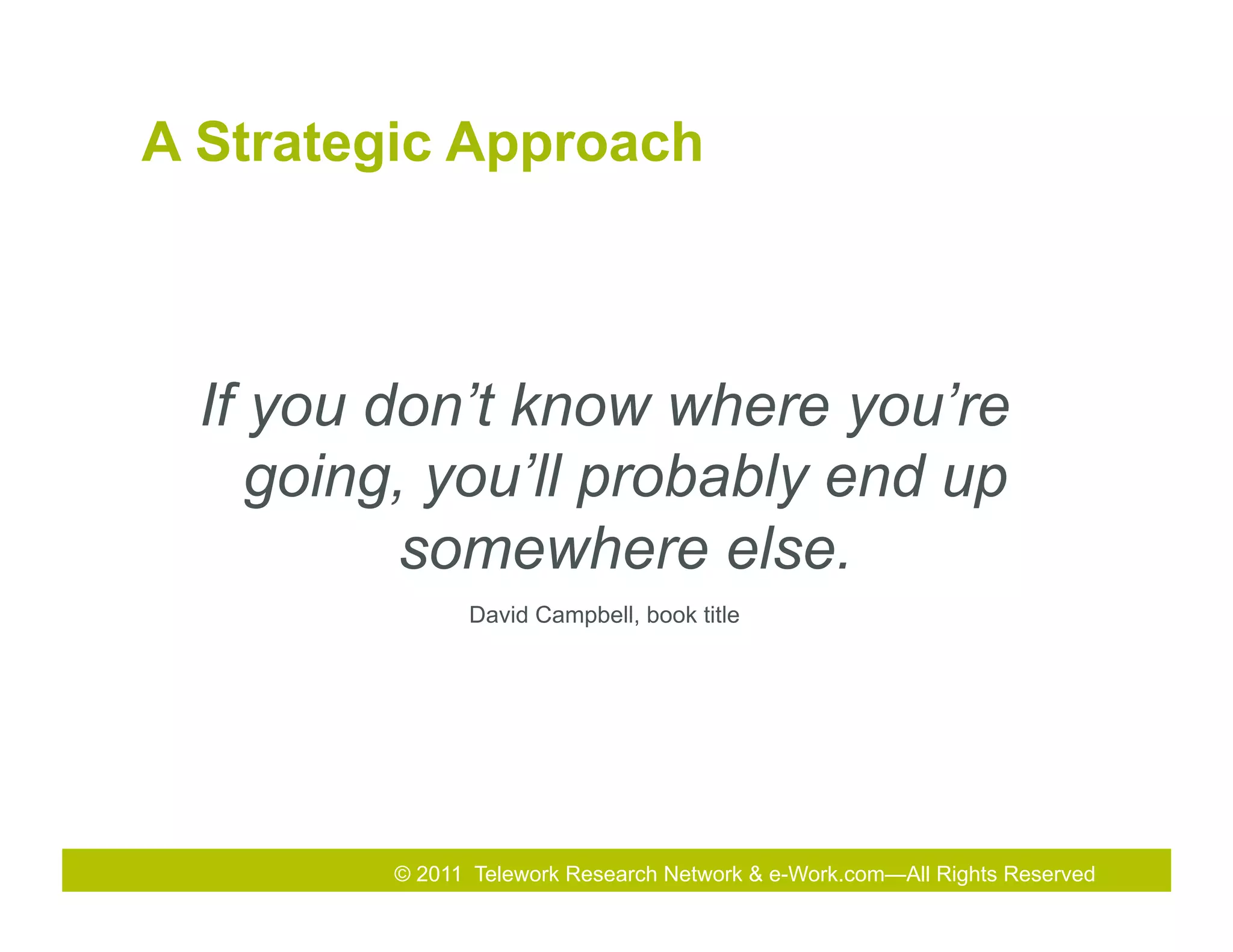 A Strategic Approach

If you don’t know where you’re going, you’ll probably end up somewhere else.

David Campbell, book title

© 2011 Telework Research Network & e-Work.com—All Rights Reserved